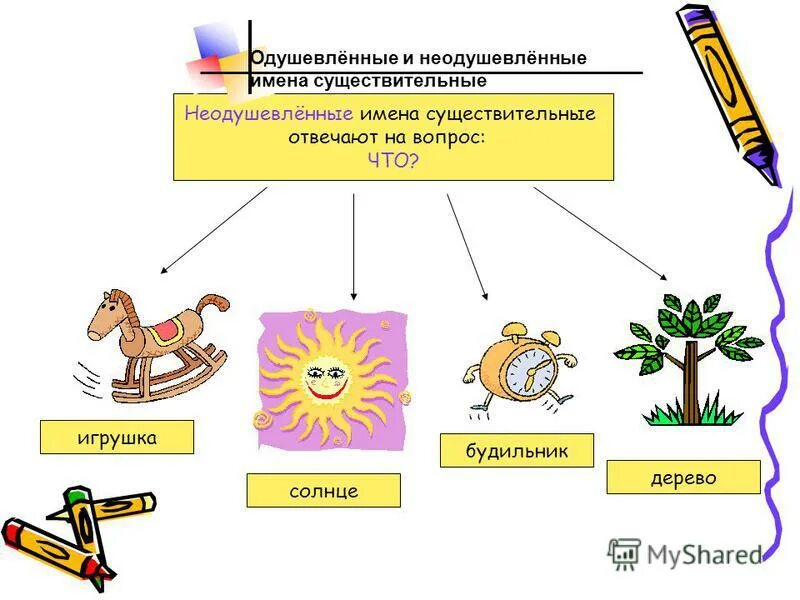 Одушевлённые и неодушевлённые имена существительные

Неодушевлённые имена существительные отвечают на вопрос:
ЧТО?

игрушка

солнце

будильник

дерево

MyShared